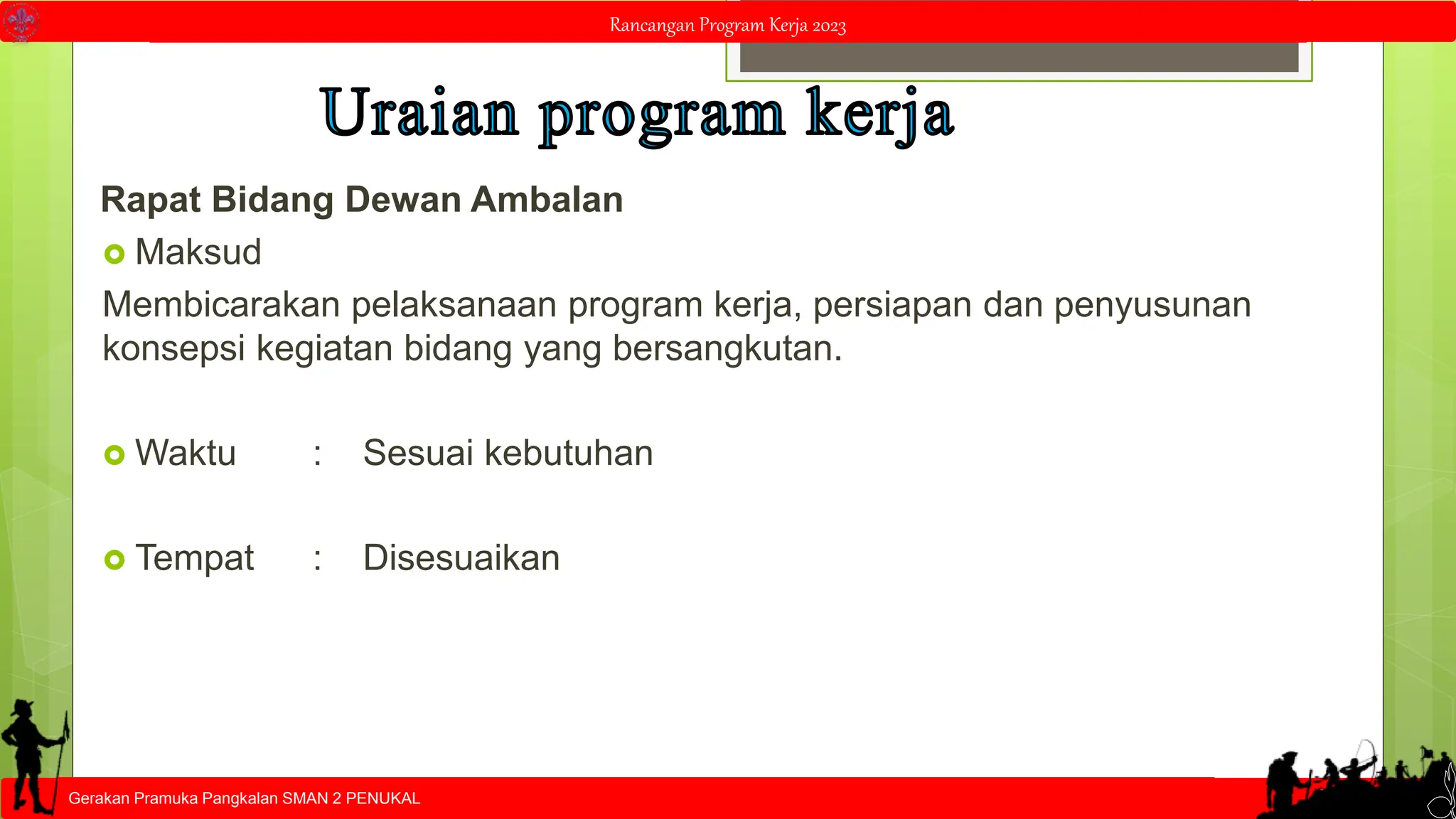 Rancangan Program Kerja 2023

Uraian program kerja

Rapat Bidang Dewan Ambalan

Maksud

Membicarakan pelaksanaan program kerja, persiapan dan penyusunan konsepsi kegiatan bidang yang bersangkutan.

Waktu : Sesuai kebutuhan

Tempat : Disesuaikan

Gerakan Pramuka Pangkalan SMAN 2 PENUKAL